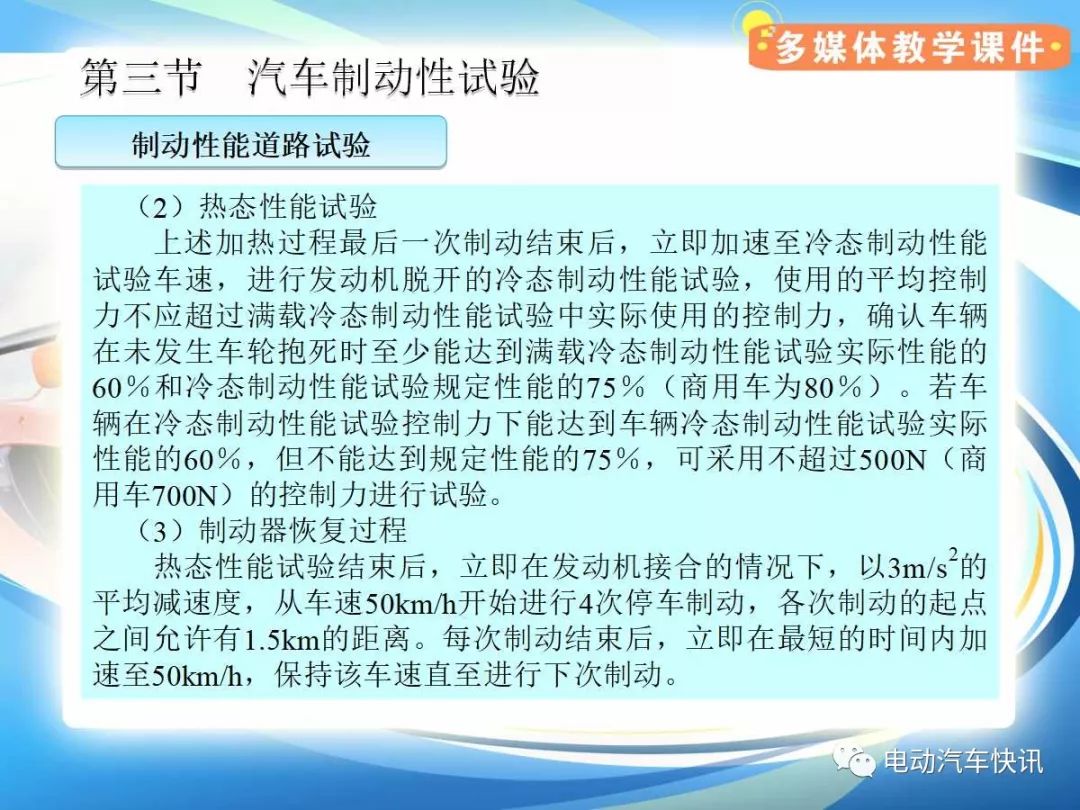 多媒体教学课件

第三节　汽车制动性试验

制动性能道路试验

（2）热态性能试验

上述加热过程最后一次制动结束后，立即加速至冷态制动性能试验车速，进行发动机脱开的冷态制动性能试验，使用的平均控制力不应超过满载冷态制动性能试验中实际使用的控制力，确认车辆在未发生车轮抱死时至少能达到满载冷态制动性能试验实际性能的60％和冷态制动性能试验规定性能的75％（商用车为80％）。若车辆在冷态制动性能试验控制力下能达到车辆冷态制动性能试验实际性能的60％，但不能达到规定性能的75％，可采用不超过500N（商用车700N）的控制力进行试验。

（3）制动器恢复过程

热态性能试验结束后，立即在发动机接合的情况下，以$3m/s^2$的平均减速度，从车速50km/h开始进行4次停车制动，各次制动的起点之间允许有1.5km的距离。每次制动结束后，立即在最短的时间内加速至50km/h，保持该车速直至进行下次制动。

电动汽车快讯